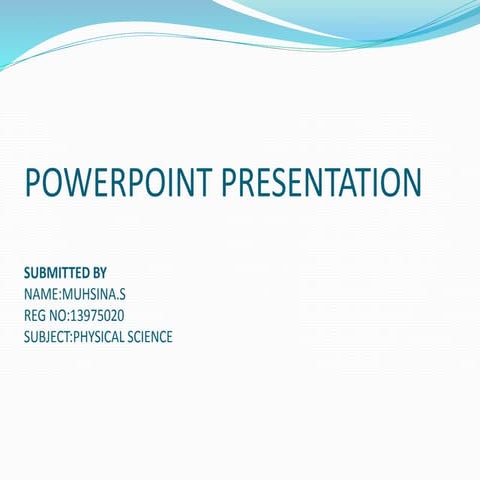 POWERPOINT PRESENTATION

SUBMITTED BY
NAME:MUHSINA.S
REG NO:13975020
SUBJECT:PHYSICAL SCIENCE